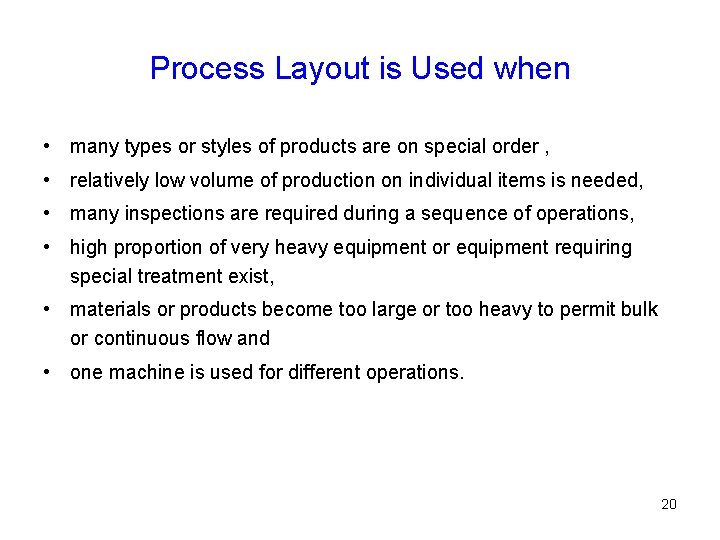 Process Layout is Used when

• many types or styles of products are on special order ,
• relatively low volume of production on individual items is needed,
• many inspections are required during a sequence of operations,
• high proportion of very heavy equipment or equipment requiring special treatment exist,
• materials or products become too large or too heavy to permit bulk or continuous flow and
• one machine is used for different operations.

20